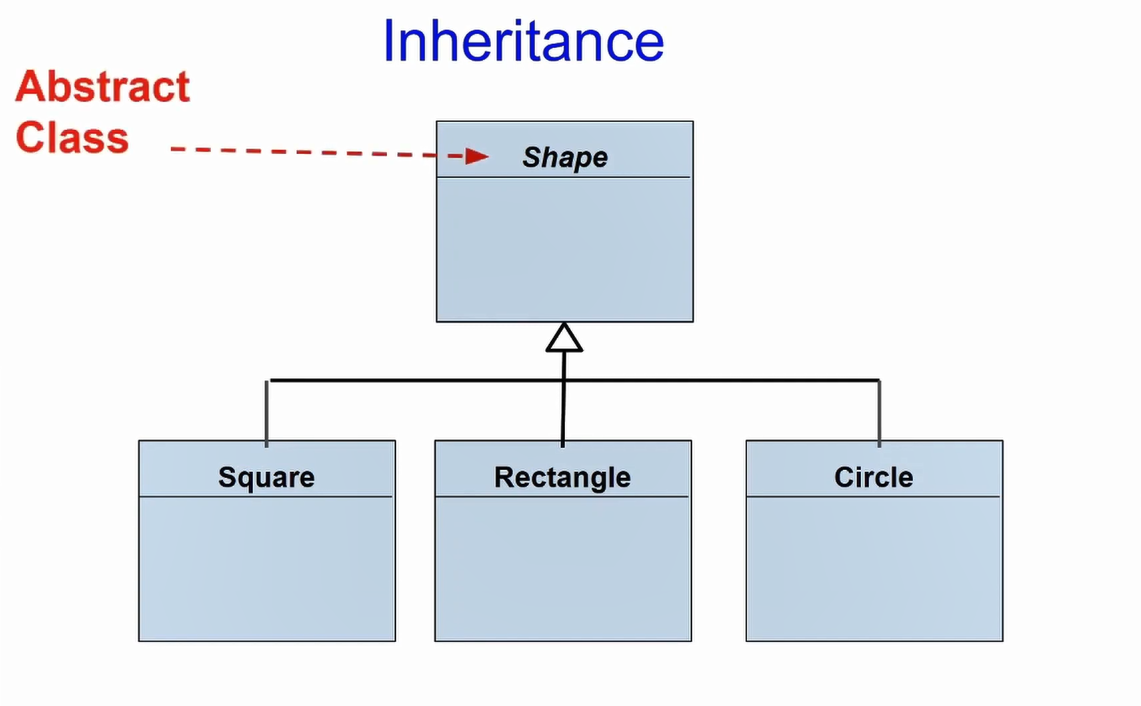 Inheritance

Abstract Class

Shape

Square

Rectangle

Circle